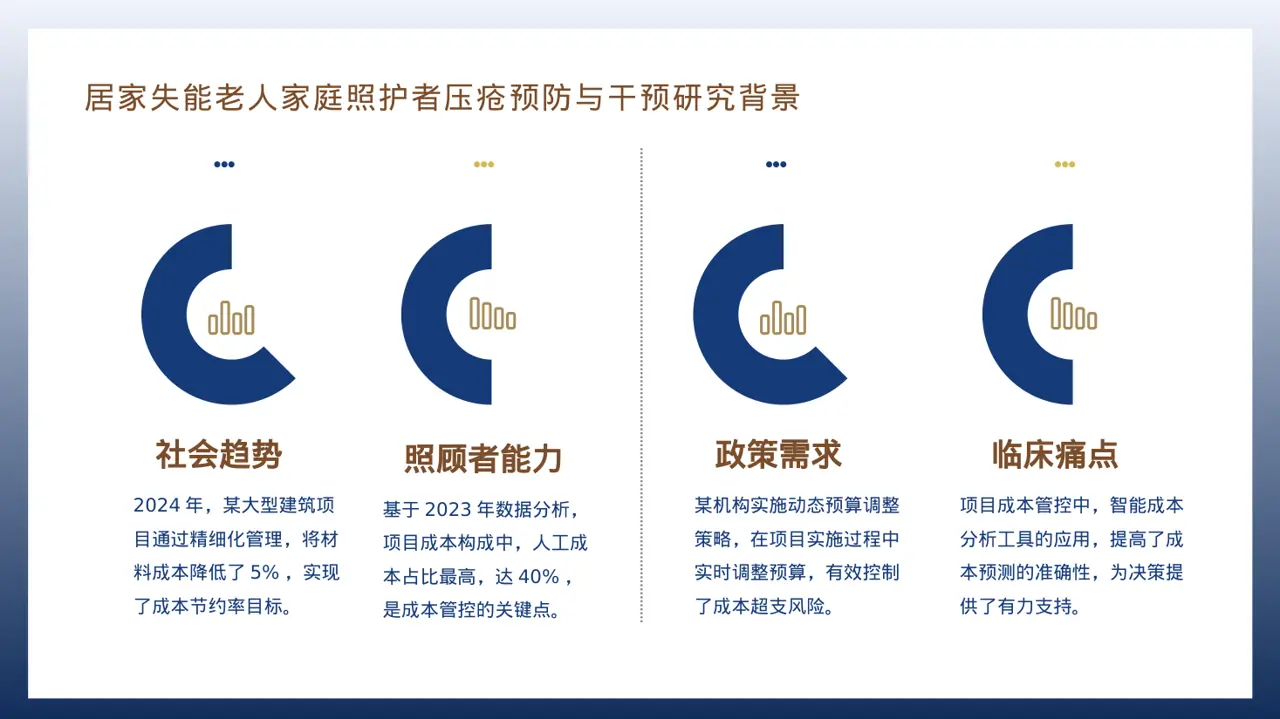 居家失能老人家庭照护者压疮预防与干预研究背景

社会趋势

2024 年，某大型建筑项目通过精细化管理，将材料成本降低了 5%，实现了成本节约率目标。

照顾者能力

基于 2023 年数据分析，项目成本构成中，人工成本占比最高，达 40%，是成本管控的关键点。

政策需求

某机构实施动态预算调整策略，在项目实施过程中实时调整预算，有效控制了成本超支风险。

临床痛点

项目成本管控中，智能成本分析工具的应用，提高了成本预测的准确性，为决策提供了有力支持。